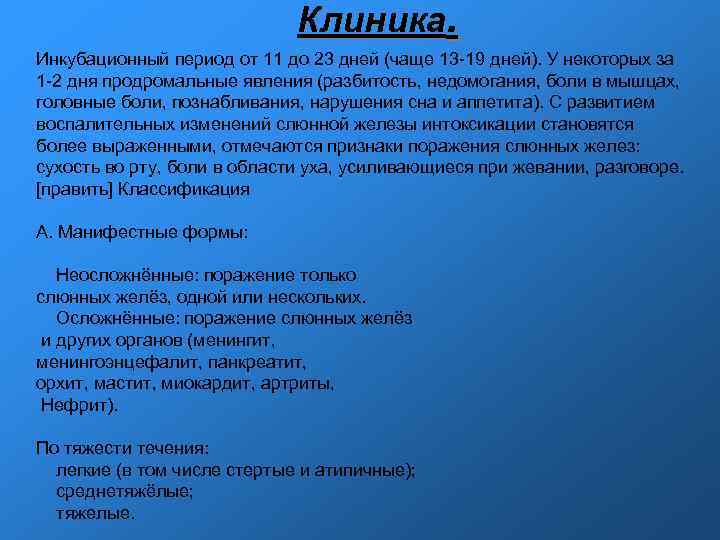 Клиника.

Инкубационный период от 11 до 23 дней (чаще 13-19 дней). У некоторых за 1-2 дня продромальные явления (разбитость, недомогания, боли в мышцах, головные боли, познабливания, нарушения сна и аппетита). С развитием воспалительных изменений слюнной железы интоксикации становятся более выраженными, отмечаются признаки поражения слюнных желез: сухость во рту, боли в области уха, усиливающиеся при жевании, разговоре.
[править] Классификация

А. Манифестные формы:

Неосложнённые: поражение только слюнных желёз, одной или нескольких.
Осложнённые: поражение слюнных желёз и других органов (менингит, менингоэнцефалит, панкреатит, орхит, мастит, миокардит, артриты, Нефрит).

По тяжести течения:
легкие (в том числе стертые и атипичные);
среднетяжёлые;
тяжелые.